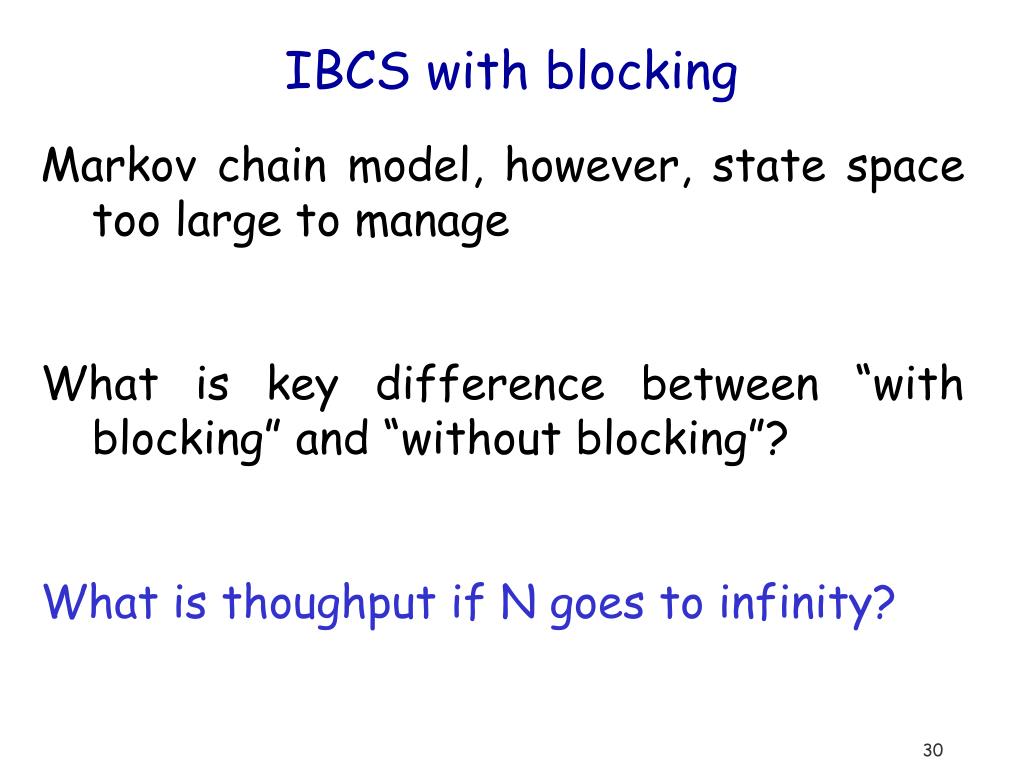 IBCS with blocking

Markov chain model, however, state space too large to manage

What is key difference between “with blocking” and “without blocking”?

What is thoughput if N goes to infinity?

30